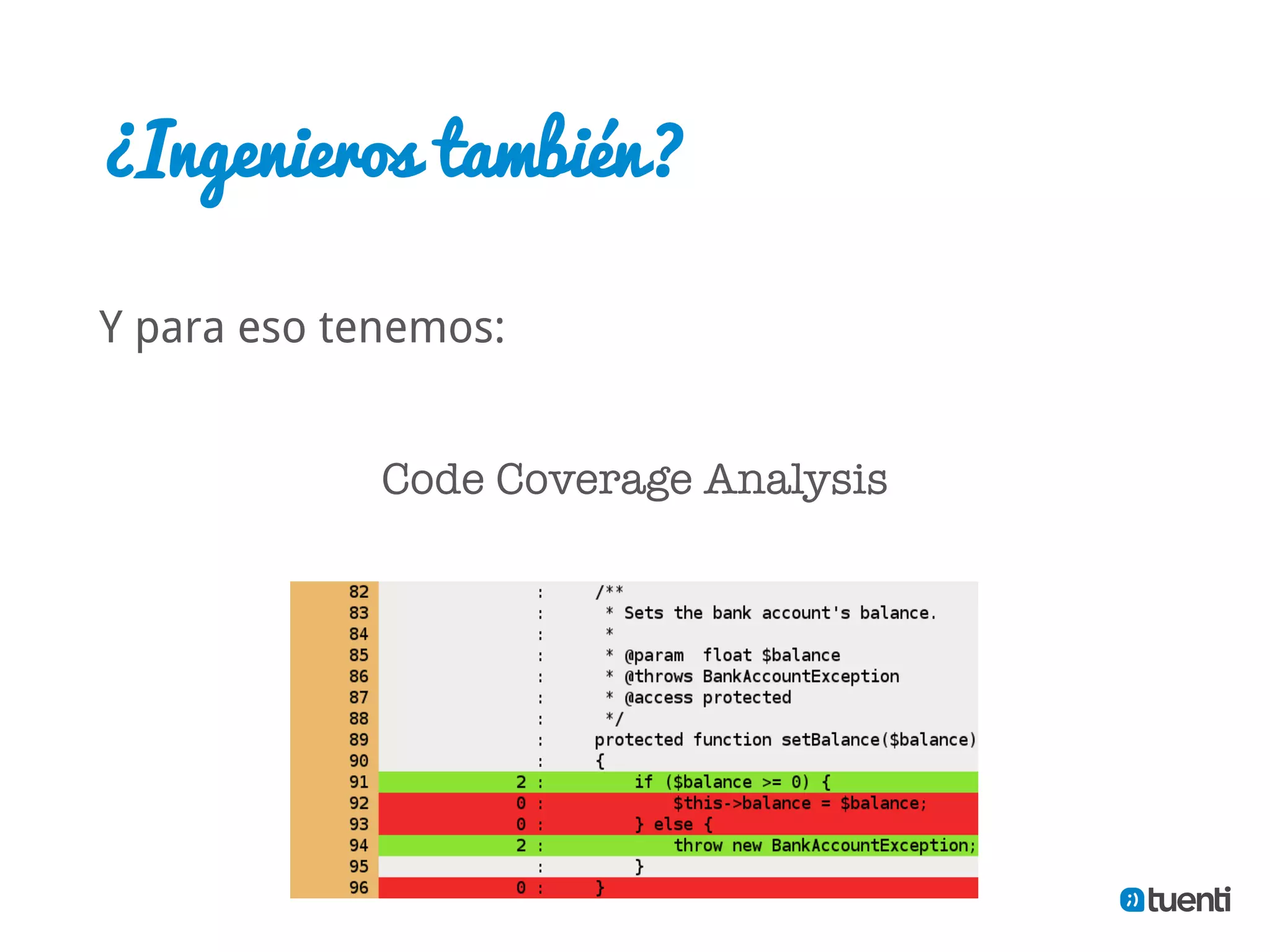 ¿Ingenieros también?

Y para eso tenemos:

Code Coverage Analysis

82 : /**
83 : * Sets the bank account's balance.
84 : *
85 : * @param float $balance
86 : * @throws BankAccountException
87 : * @access protected
88 : */
89 : protected function setBalance($balance)
90 : {
91 2 : if ($balance >= 0) {
92 0 : $this->balance = $balance;
93 0 : } else {
94 2 : throw new BankAccountException;
95 : }
96 0 : }

tuenti